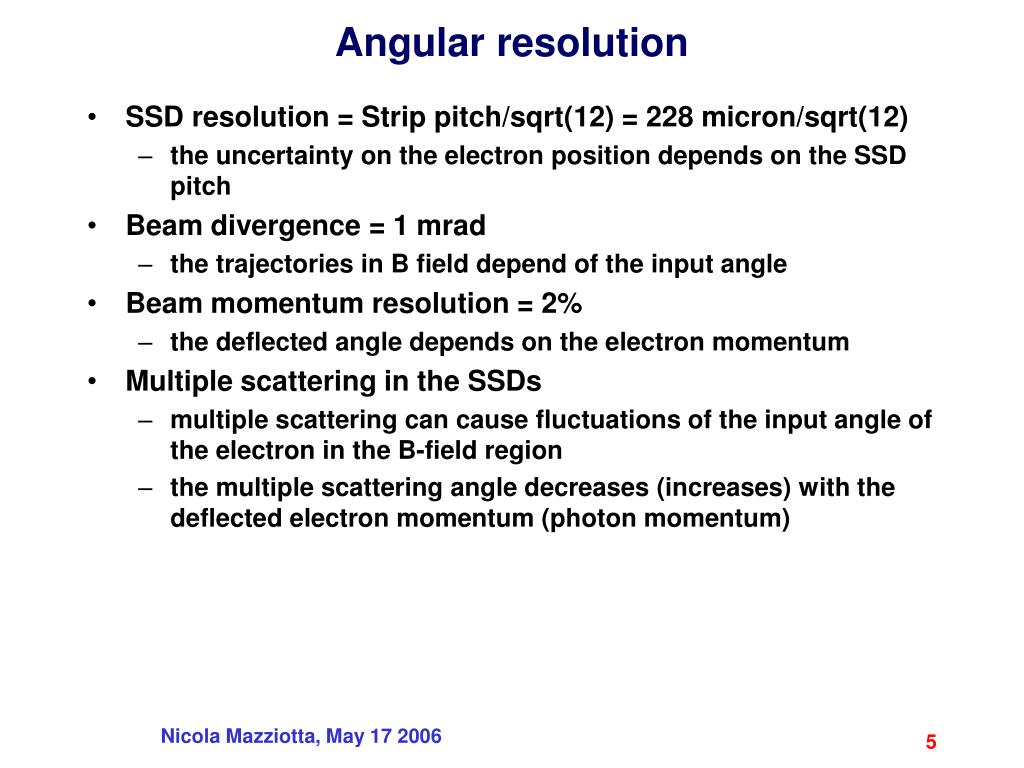 Angular resolution

• SSD resolution = Strip pitch/sqrt(12) = 228 micron/sqrt(12)
– the uncertainty on the electron position depends on the SSD pitch
• Beam divergence = 1 mrad
– the trajectories in B field depend of the input angle
• Beam momentum resolution = 2%
– the deflected angle depends on the electron momentum
• Multiple scattering in the SSDs
– multiple scattering can cause fluctuations of the input angle of the electron in the B-field region
– the multiple scattering angle decreases (increases) with the deflected electron momentum (photon momentum)

Nicola Mazziotta, May 17 2006

5